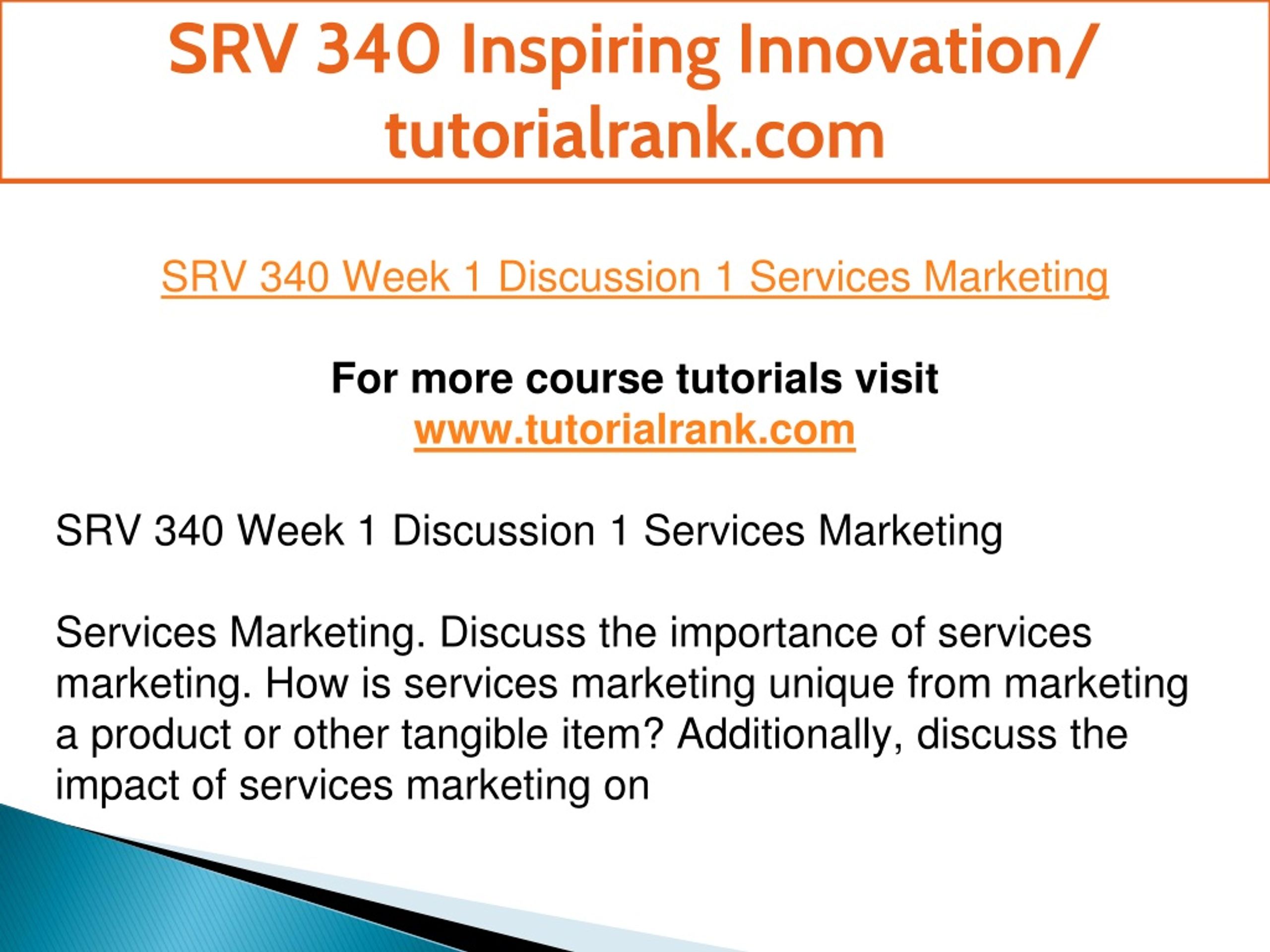 SRV 340 Inspiring Innovation/ tutorialrank.com

SRV 340 Week 1 Discussion 1 Services Marketing

For more course tutorials visit
www.tutorialrank.com

SRV 340 Week 1 Discussion 1 Services Marketing

Services Marketing. Discuss the importance of services marketing. How is services marketing unique from marketing a product or other tangible item? Additionally, discuss the impact of services marketing on